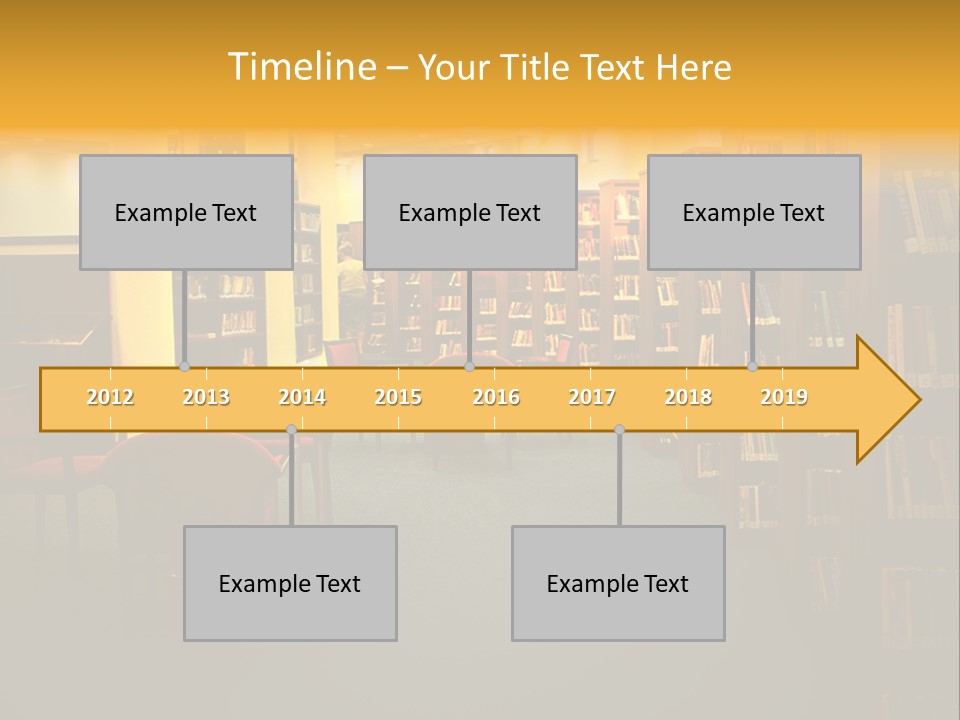 Timeline – Your Title Text Here

Example Text

Example Text

Example Text

2012 2013 2014 2015 2016 2017 2018 2019

Example Text

Example Text